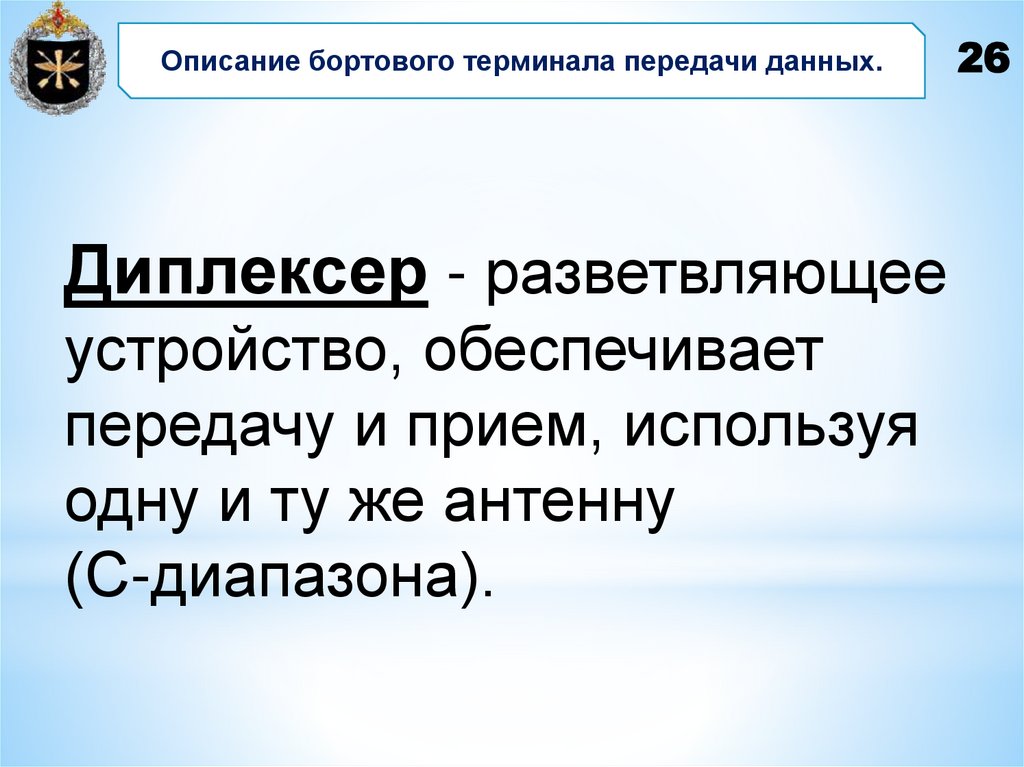 Описание бортового терминала передачи данных.

26

Диплексер - разветвляющее устройство, обеспечивает передачу и прием, используя одну и ту же антенну (С-диапазона).